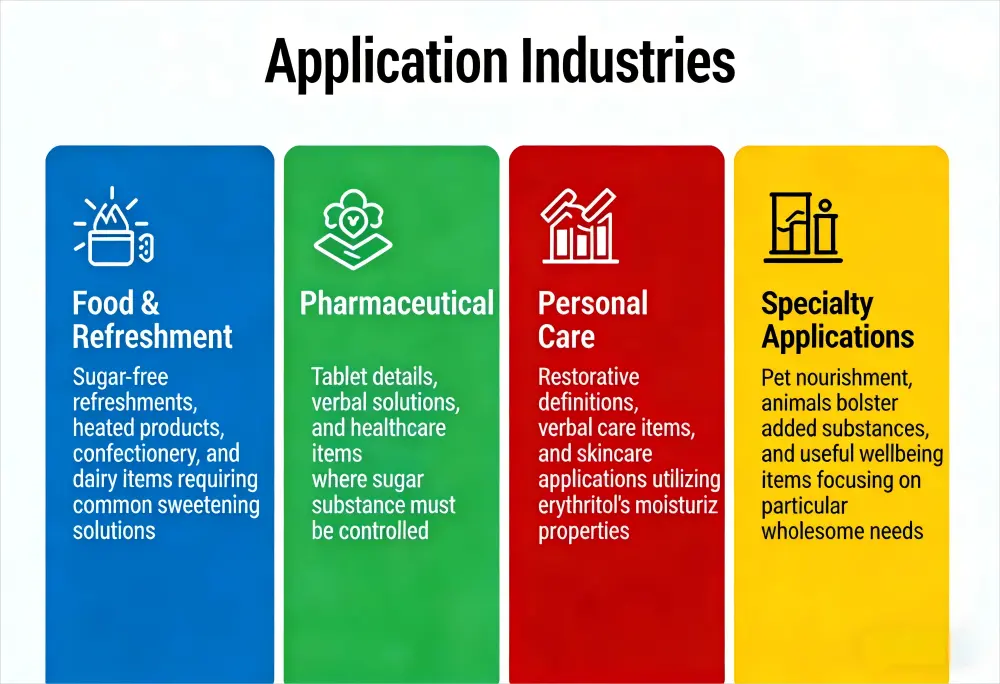 Application Industries

Food & Refreshment

Sugar-free refreshments, heated products, confectionery, and dairy items requiring common sweetening solutions

Pharmaceutical

Tablet details, verbal solutions, and healthcare items where sugar substance must be controlled

Personal Care

Restorative definitions, verbal care items, and skincare applications utilizing erythritol's moisturiz properties

Specialty Applications

Pet nourishment, animals bolster added substances, and useful wellbeing items focusing on particular wholesome needs